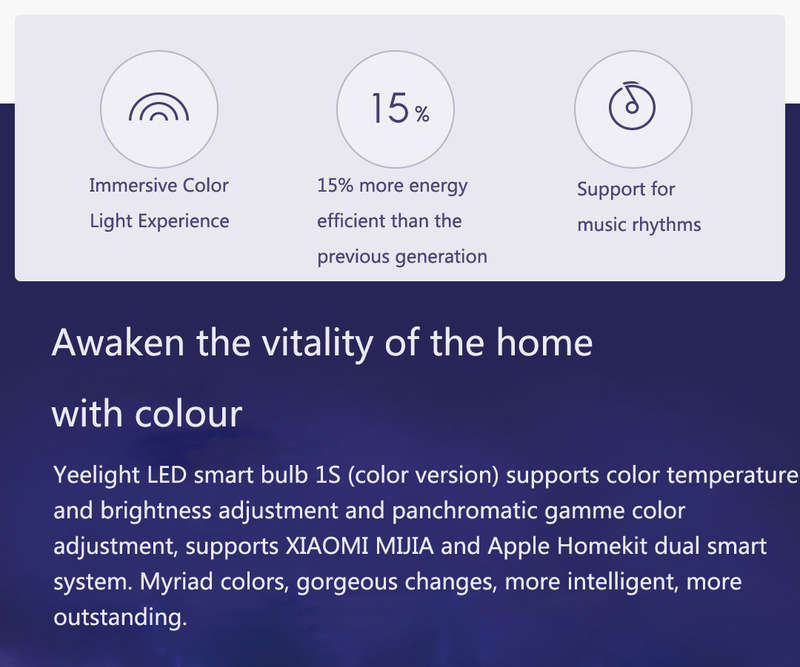 Immersive Color Light Experience

15%

15% more energy efficient than the previous generation

Support for music rhythms

Awaken the vitality of the home with colour

Yeelight LED smart bulb 1S (color version) supports color temperature and brightness adjustment and panchromatic gamme color adjustment, supports XIAOMI MIJIA and Apple Homekit dual smart system. Myriad colors, gorgeous changes, more intelligent, more outstanding.